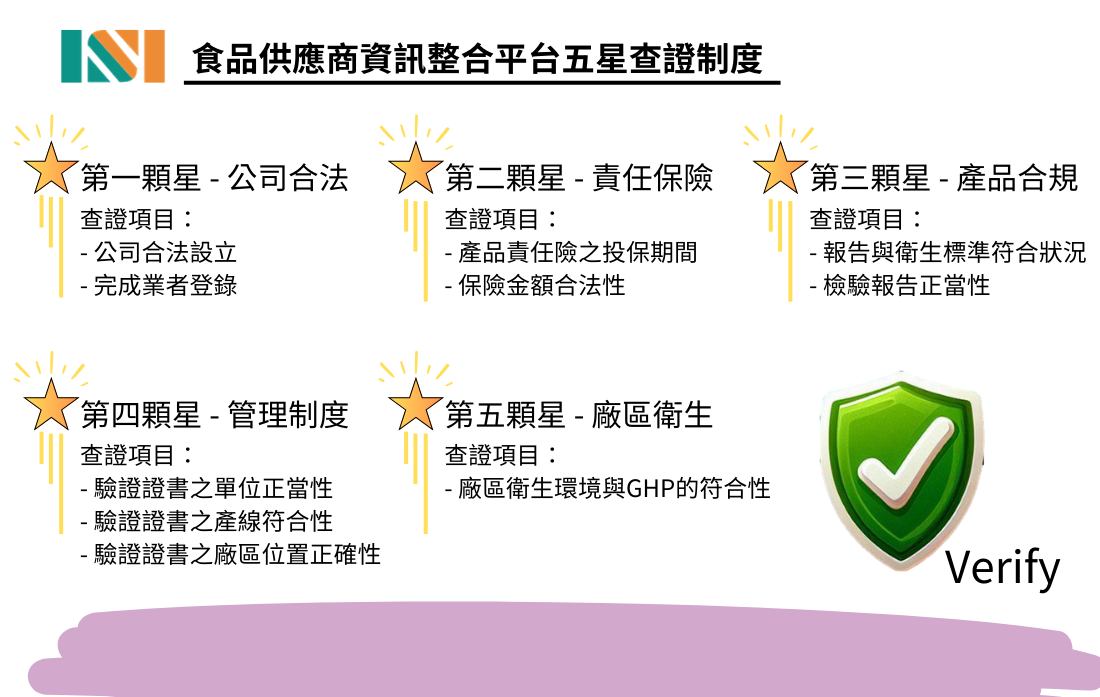 食品供應商資訊整合平台五星查證制度

第一顆星 - 公司合法
查證項目：
- 公司合法設立
- 完成業者登錄

第二顆星 - 責任保險
查證項目：
- 產品責任險之投保期間
- 保險金額合法性

第三顆星 - 產品合規
查證項目：
- 報告與衛生標準符合狀況
- 檢驗報告正當性

第四顆星 - 管理制度
查證項目：
- 驗證證書之單位正當性
- 驗證證書之產線符合性
- 驗證證書之廠區位置正確性

第五顆星 - 廠區衛生
查證項目：
- 廠區衛生環境與GHP的符合性

Verify